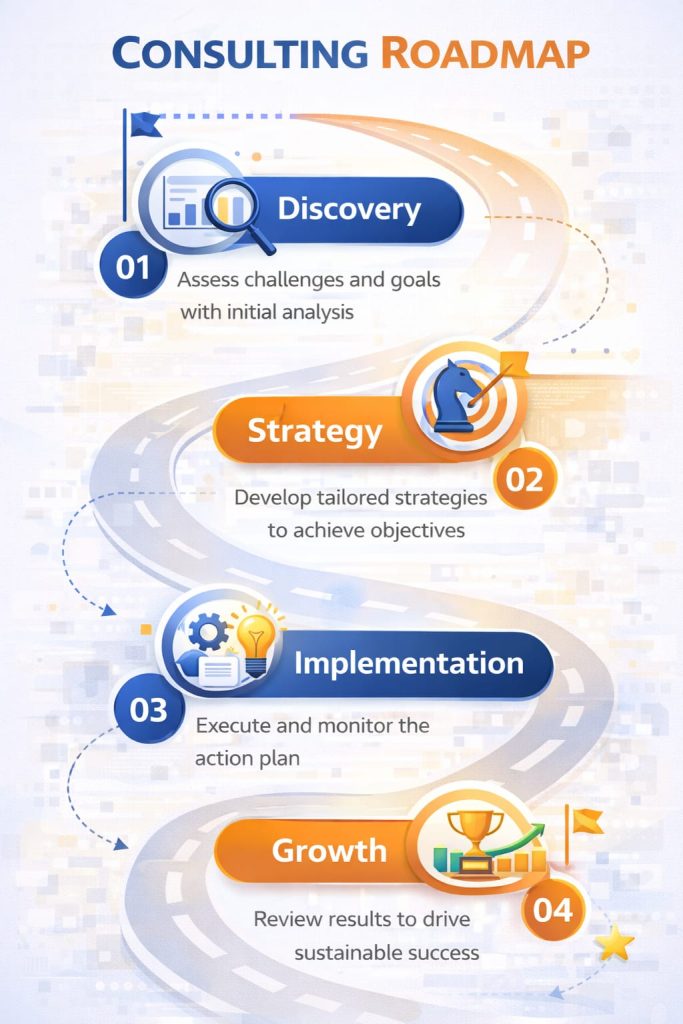 CONSULTING ROADMAP

Discovery
01
Assess challenges and goals with initial analysis

Strategy
02
Develop tailored strategies to achieve objectives

Implementation
03
Execute and monitor the action plan

Growth
04
Review results to drive sustainable success